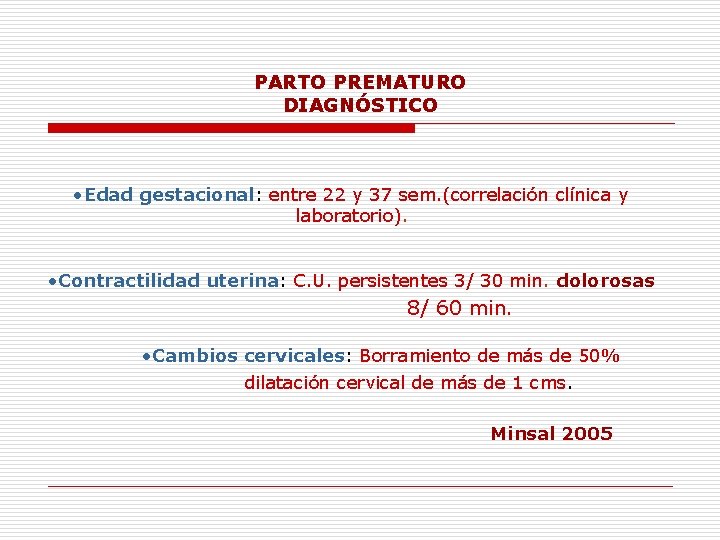 PARTO PREMATURO
DIAGNÓSTICO

•Edad gestacional: entre 22 y 37 sem.(correlación clínica y laboratorio).

•Contractilidad uterina: C.U. persistentes 3/ 30 min. dolorosas 8/ 60 min.

•Cambios cervicales: Borramiento de más de 50% dilatación cervical de más de 1 cms.

Minsal 2005